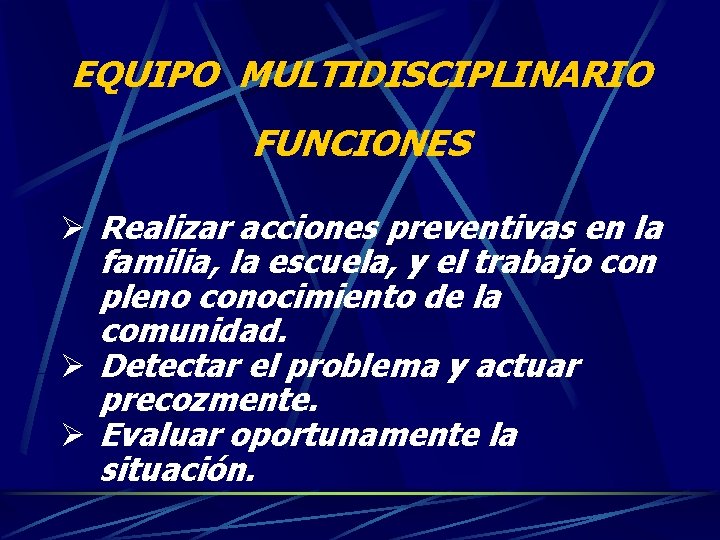 EQUIPO MULTIDISCIPLINARIO

FUNCIONES

➢ Realizar acciones preventivas en la familia, la escuela, y el trabajo con pleno conocimiento de la comunidad.
➢ Detectar el problema y actuar precozmente.
➢ Evaluar oportunamente la situación.